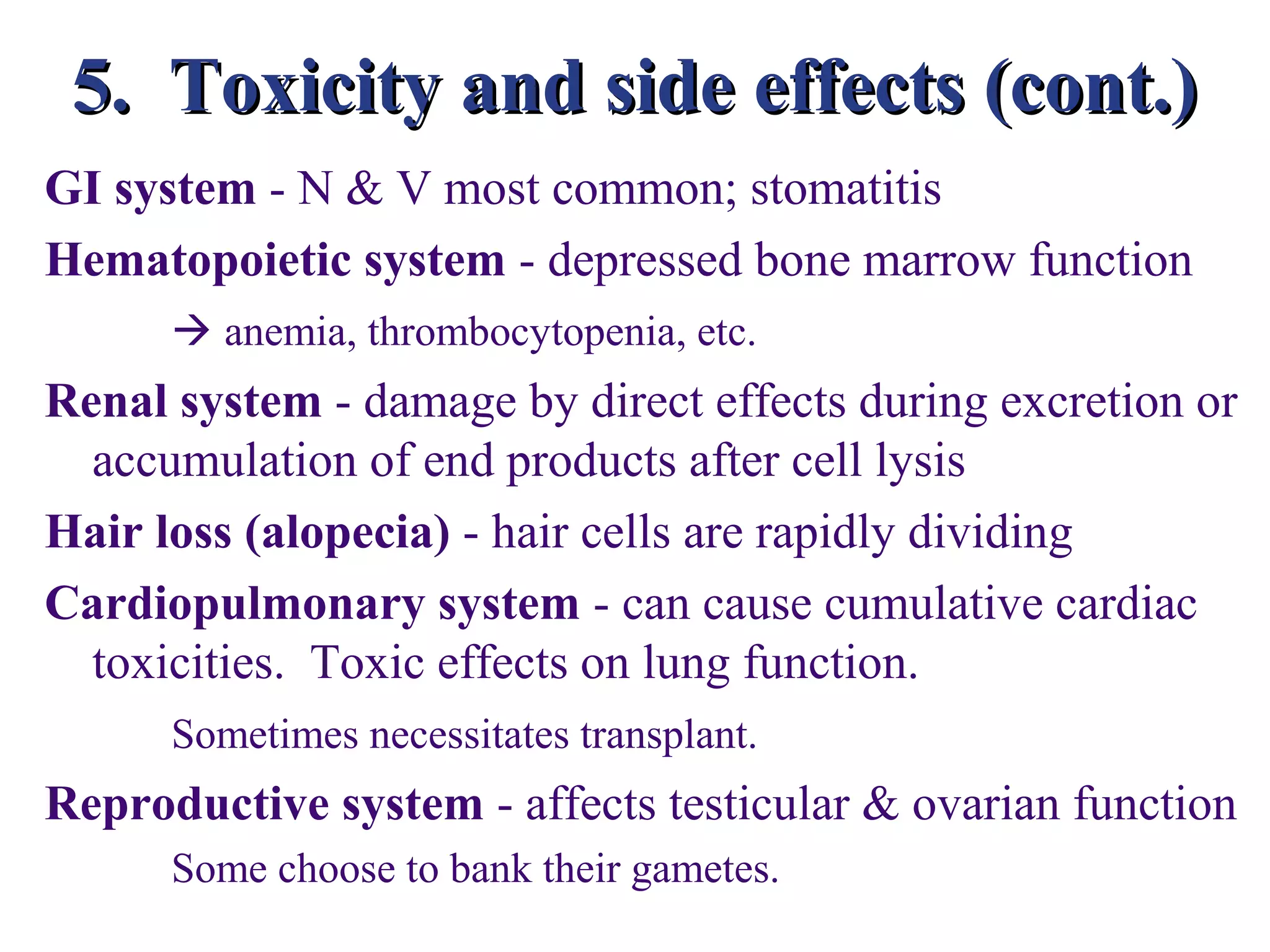 5. Toxicity and side effects (cont.)

GI system - N & V most common; stomatitis

Hematopoietic system - depressed bone marrow function

→ anemia, thrombocytopenia, etc.

Renal system - damage by direct effects during excretion or accumulation of end products after cell lysis

Hair loss (alopecia) - hair cells are rapidly dividing

Cardiopulmonary system - can cause cumulative cardiac toxicities. Toxic effects on lung function.

Sometimes necessitates transplant.

Reproductive system - affects testicular & ovarian function

Some choose to bank their gametes.